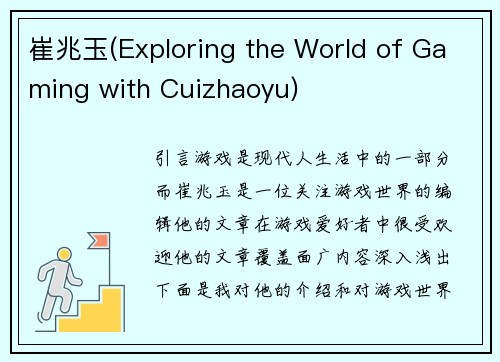 崔兆玉(Exploring the World of Gaming with Cuizhaoyu)

引言游戏是现代人生活中的一部分而崔兆玉是一位关注游戏世界的编辑他的文章在游戏爱好者中很受欢迎他的文章覆盖面广内容深入浅出下面是我对他的介绍和对游戏世界